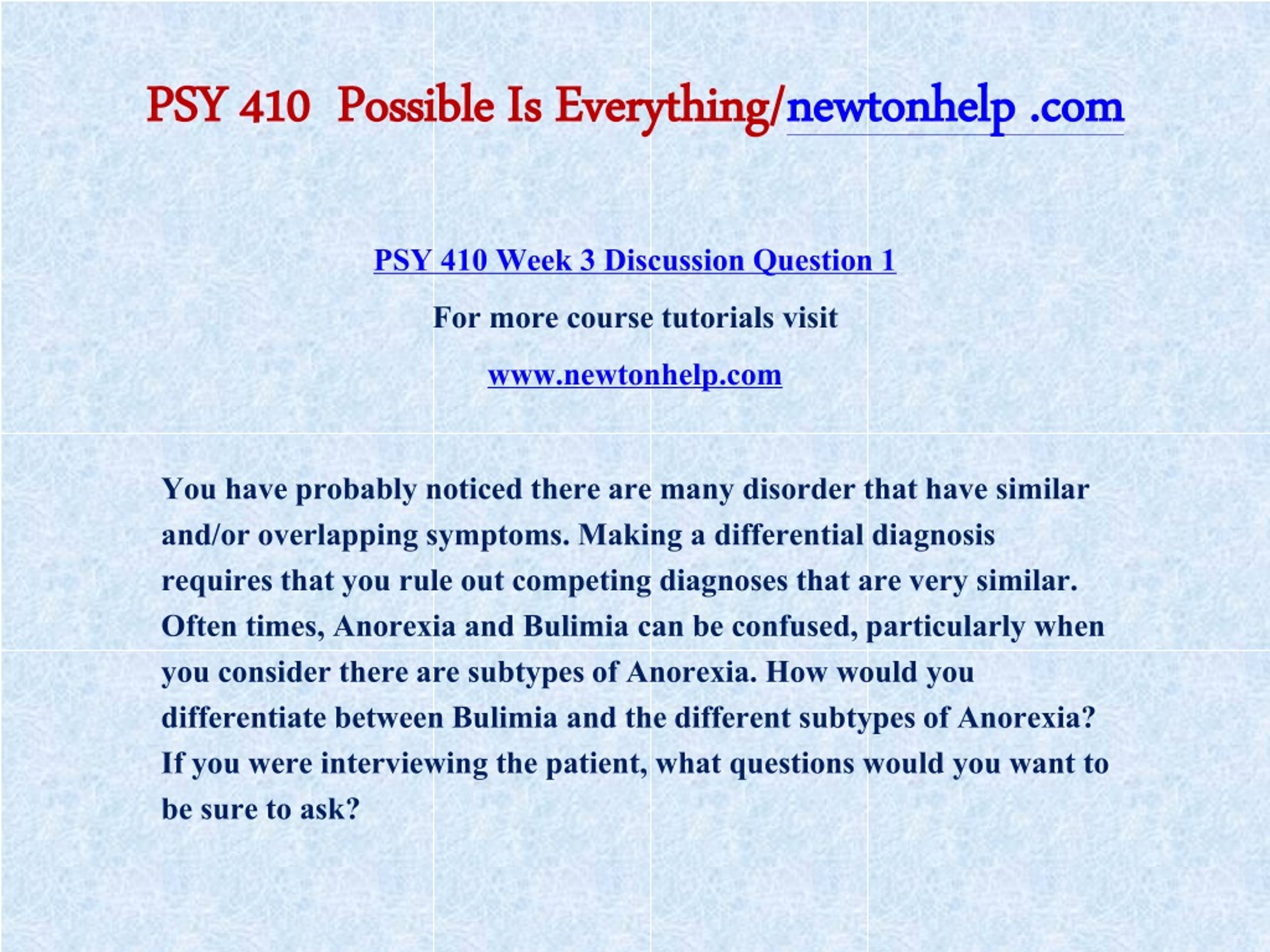 PSY 410 Possible Is Everything/newtonhelp .com

PSY 410 Week 3 Discussion Question 1

For more course tutorials visit

www.newtonhelp.com

You have probably noticed there are many disorder that have similar and/or overlapping symptoms. Making a differential diagnosis requires that you rule out competing diagnoses that are very similar. Often times, Anorexia and Bulimia can be confused, particularly when you consider there are subtypes of Anorexia. How would you differentiate between Bulimia and the different subtypes of Anorexia? If you were interviewing the patient, what questions would you want to be sure to ask?